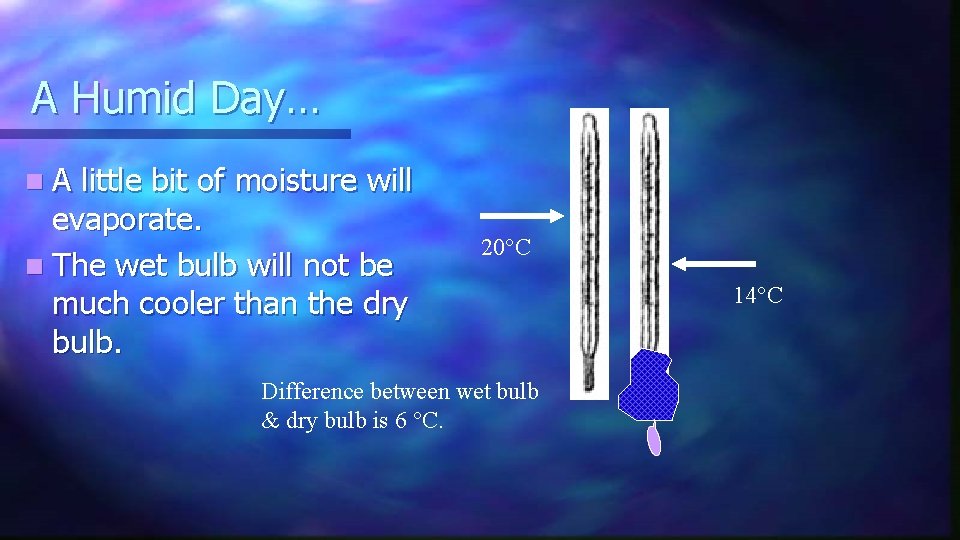 A Humid Day…

A little bit of moisture will evaporate.

The wet bulb will not be much cooler than the dry bulb.

20°C

14°C

Difference between wet bulb & dry bulb is 6 °C.